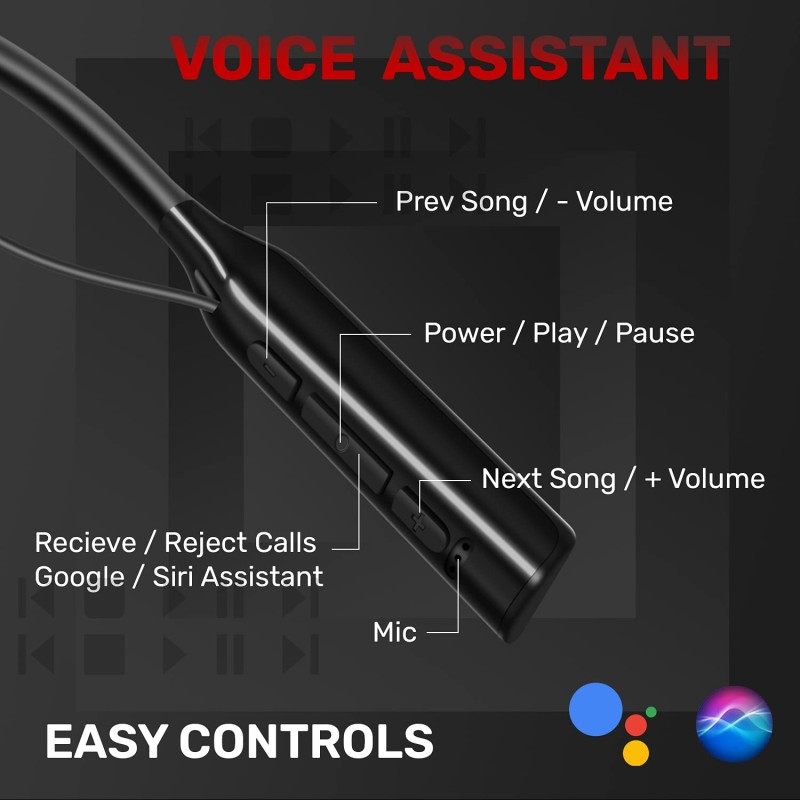 VOICE ASSISTANT

Prev Song / - Volume

Power / Play / Pause

Next Song / + Volume

Recieve / Reject Calls
Google / Siri Assistant

Mic

EASY CONTROLS